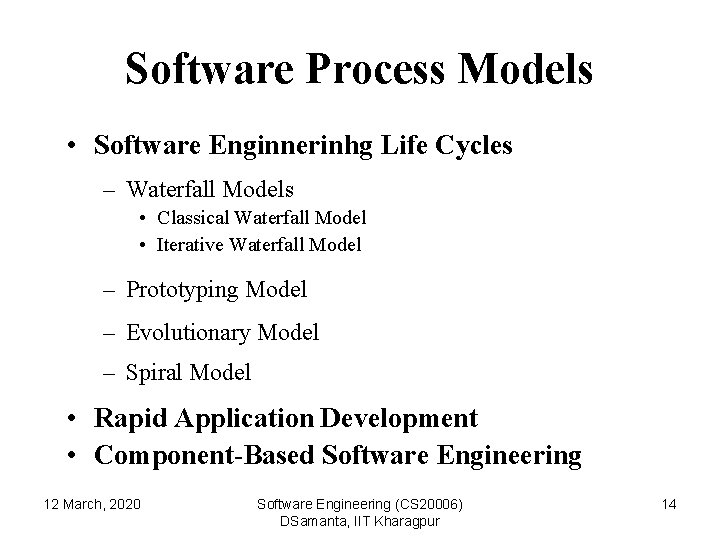 Software Process Models

• Software Enginnerinhg Life Cycles
– Waterfall Models
• Classical Waterfall Model
• Iterative Waterfall Model
– Prototyping Model
– Evolutionary Model
– Spiral Model
• Rapid Application Development
• Component-Based Software Engineering

12 March, 2020

Software Engineering (CS20006)
DSamanta, IIT Kharagpur

14